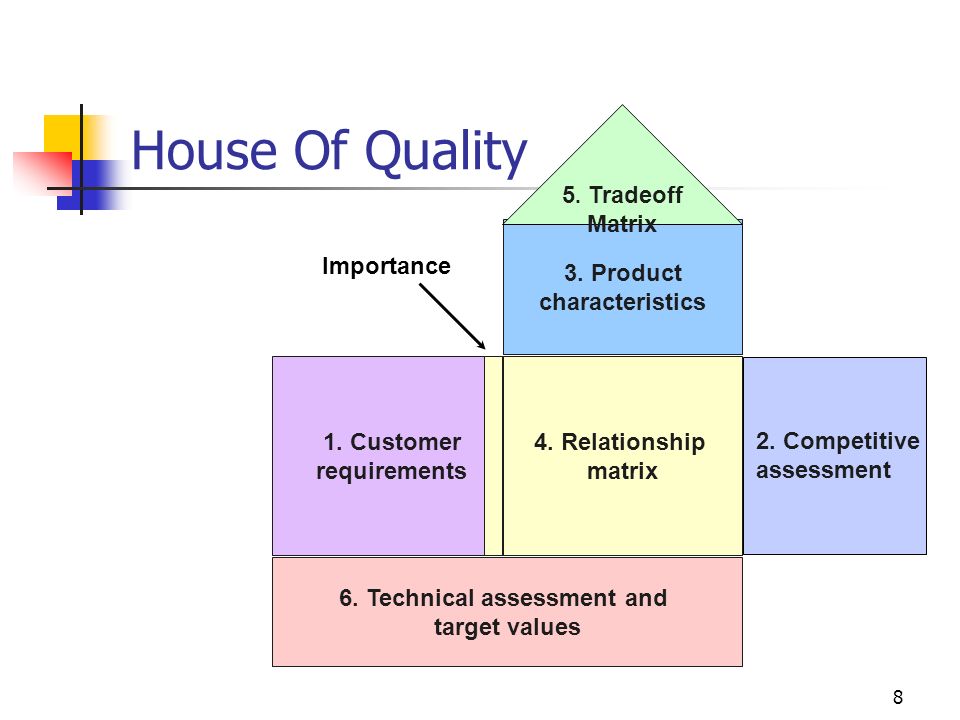 House Of Quality

5. Tradeoff Matrix

Importance

3. Product characteristics

1. Customer requirements

4. Relationship matrix

2. Competitive assessment

6. Technical assessment and target values

8